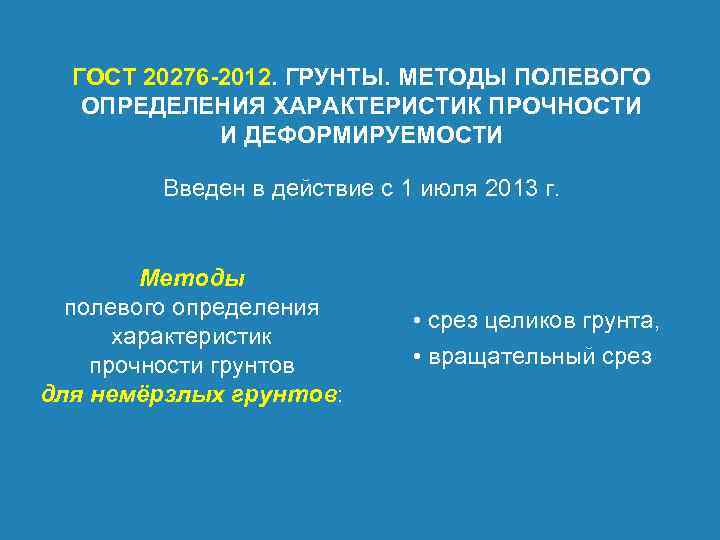 ГОСТ 20276-2012. ГРУНТЫ. МЕТОДЫ ПОЛЕВОГО ОПРЕДЕЛЕНИЯ ХАРАКТЕРИСТИК ПРОЧНОСТИ И ДЕФОРМИРУЕМОСТИ

Введен в действие с 1 июля 2013 г.

Методы полевого определения характеристик прочности грунтов для немёрзлых грунтов:

• срез целиков грунта,
• вращательный срез